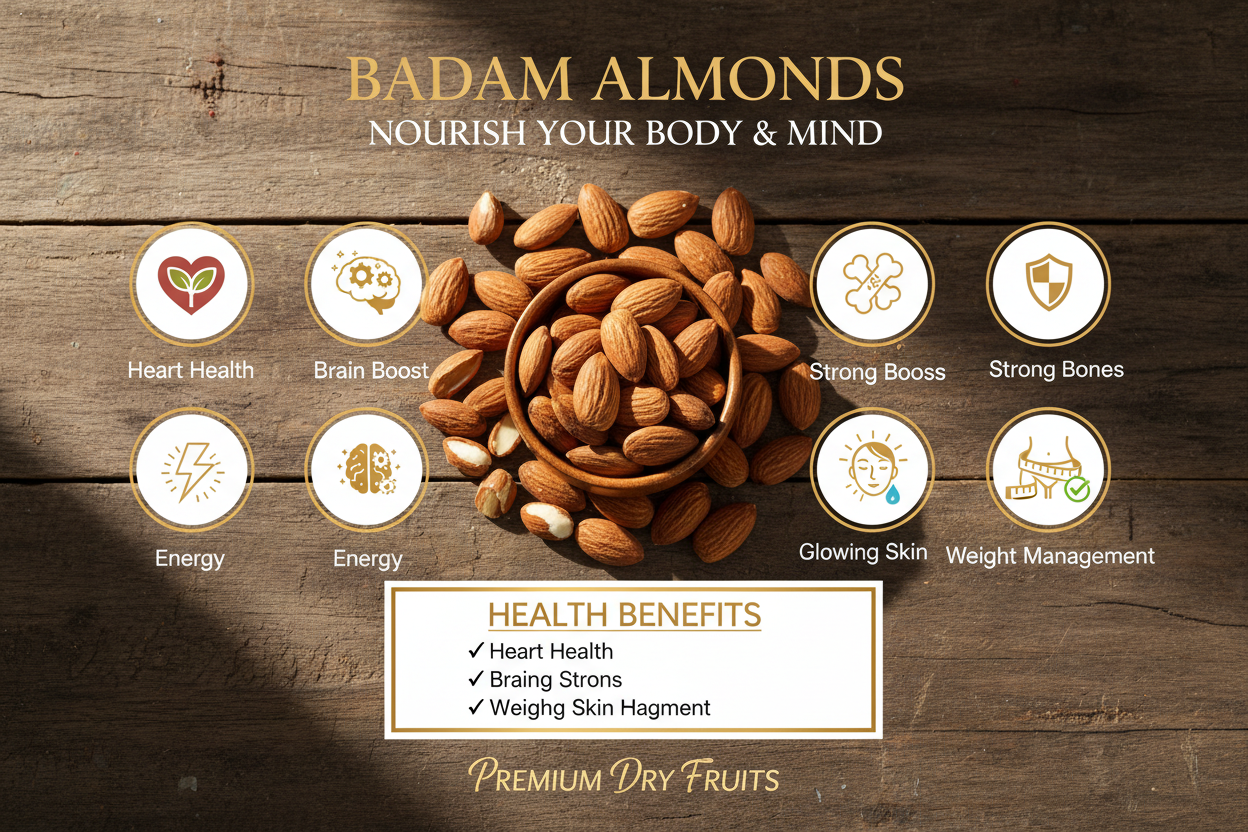 BADAM ALMONDS
NOURISH YOUR BODY & MIND

Heart Health
Brain Boost
Strong Booss
Strong Bones

Energy
Energy
Glowing Skin
Weight Management

HEALTH BENEFITS
✓ Heart Health
✓ Braing Strons
✓ Weighg Skin Hagment

PREMIUM DRY FRUITS